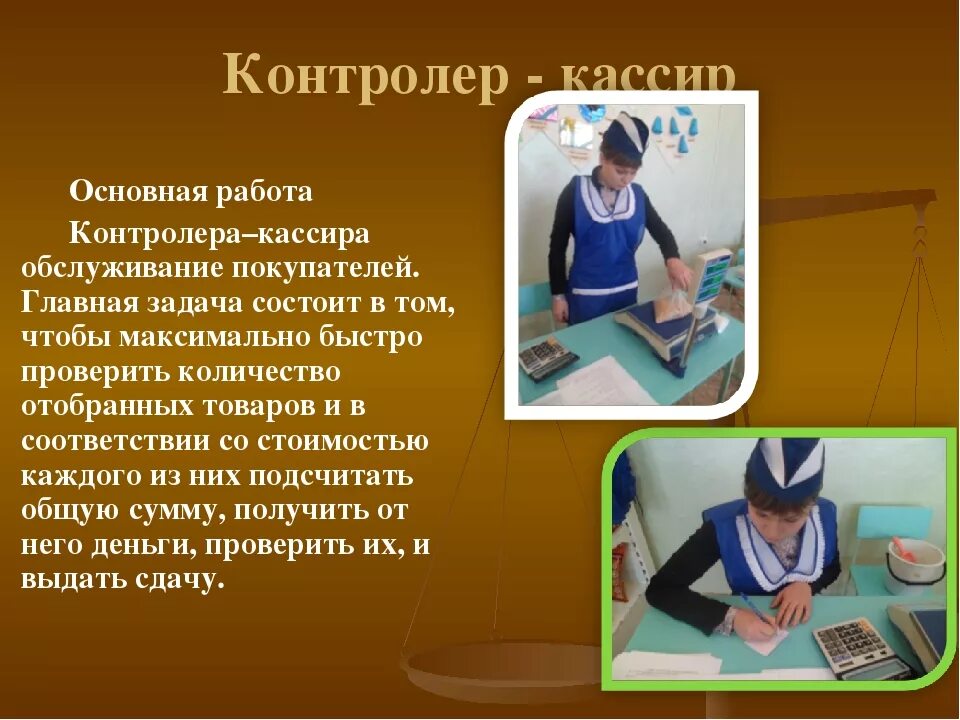 Контролер - кассир

Основная работа

Контролера–кассира обслуживание покупателей. Главная задача состоит в том, чтобы максимально быстро проверить количество отобранных товаров и в соответствии со стоимостью каждого из них подсчитать общую сумму, получить от него деньги, проверить их, и выдать сдачу.